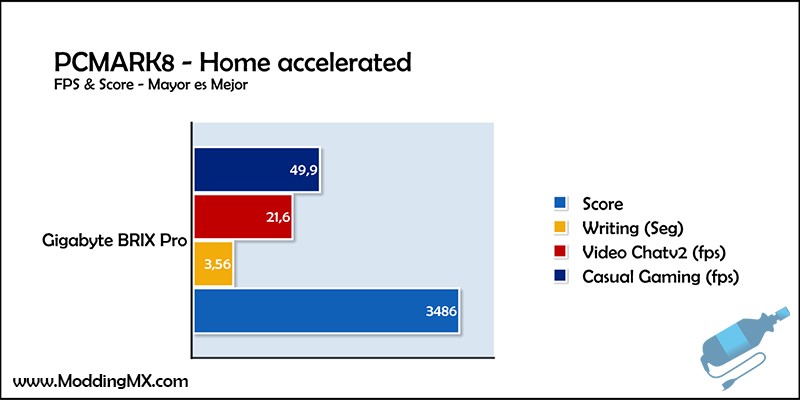 PCMARK8 - Home accelerated
FPS & Score - Mayor es Mejor

Gigabyte BRIX Pro

49,9
21,6
3,56
3486

Score
Writing (Seg)
Video Chatv2 (fps)
Casual Gaming (fps)

www.ModdingMX.com